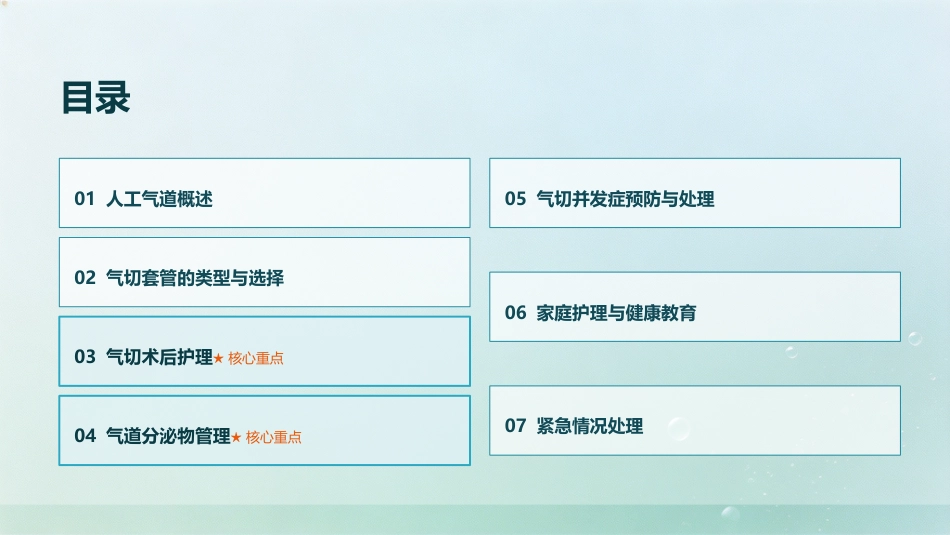 目录

01 人工气道概述

02 气切套管的类型与选择

03 气切术后护理★ 核心重点

04 气道分泌物管理★ 核心重点

05 气切并发症预防与处理

06 家庭护理与健康教育

07 紧急情况处理